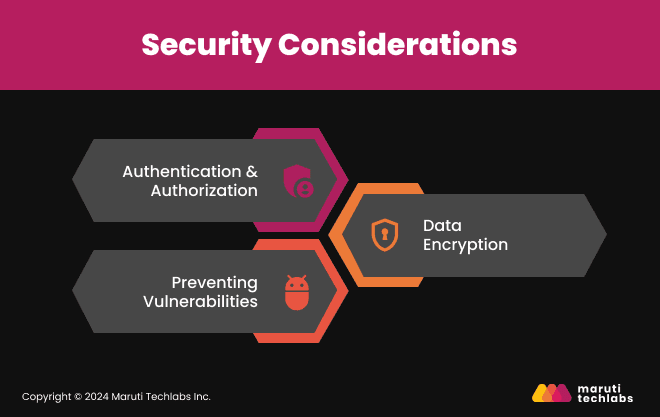 Security Considerations

Authentication & Authorization

Data Encryption

Preventing Vulnerabilities

Copyright © 2024 Maruti Techlabs Inc.

maruti techlabs